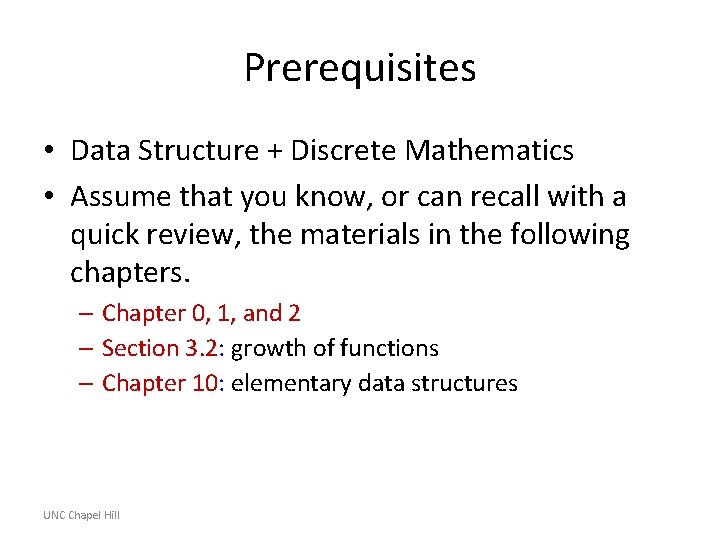 Prerequisites

• Data Structure + Discrete Mathematics
• Assume that you know, or can recall with a quick review, the materials in the following chapters.
  – Chapter 0, 1, and 2
  – Section 3.2: growth of functions
  – Chapter 10: elementary data structures

UNC Chapel Hill